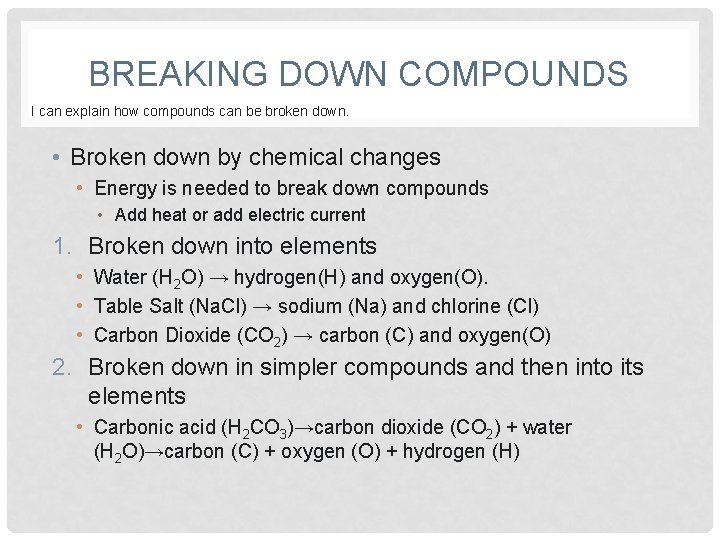 BREAKING DOWN COMPOUNDS

I can explain how compounds can be broken down.

• Broken down by chemical changes
  • Energy is needed to break down compounds
    • Add heat or add electric current

1. Broken down into elements
  • Water ($H_2O$) → hydrogen(H) and oxygen(O).
  • Table Salt (NaCl) → sodium (Na) and chlorine (Cl)
  • Carbon Dioxide ($CO_2$) → carbon (C) and oxygen(O)

2. Broken down in simpler compounds and then into its elements
  • Carbonic acid ($H_2CO_3$)→carbon dioxide ($CO_2$) + water ($H_2O$)→carbon (C) + oxygen (O) + hydrogen (H)